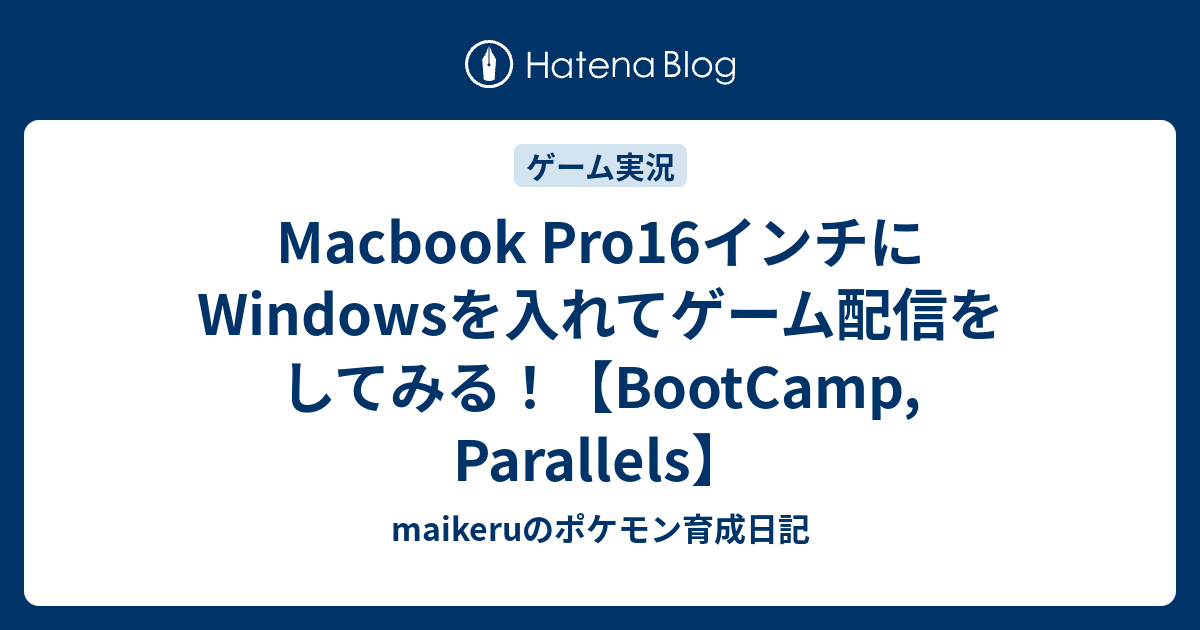 Hatena Blog

ゲーム実況

Macbook Pro16インチにWindowsを入れてゲーム配信をしてみる！【BootCamp, Parallels】

maikeruのポケモン育成日記